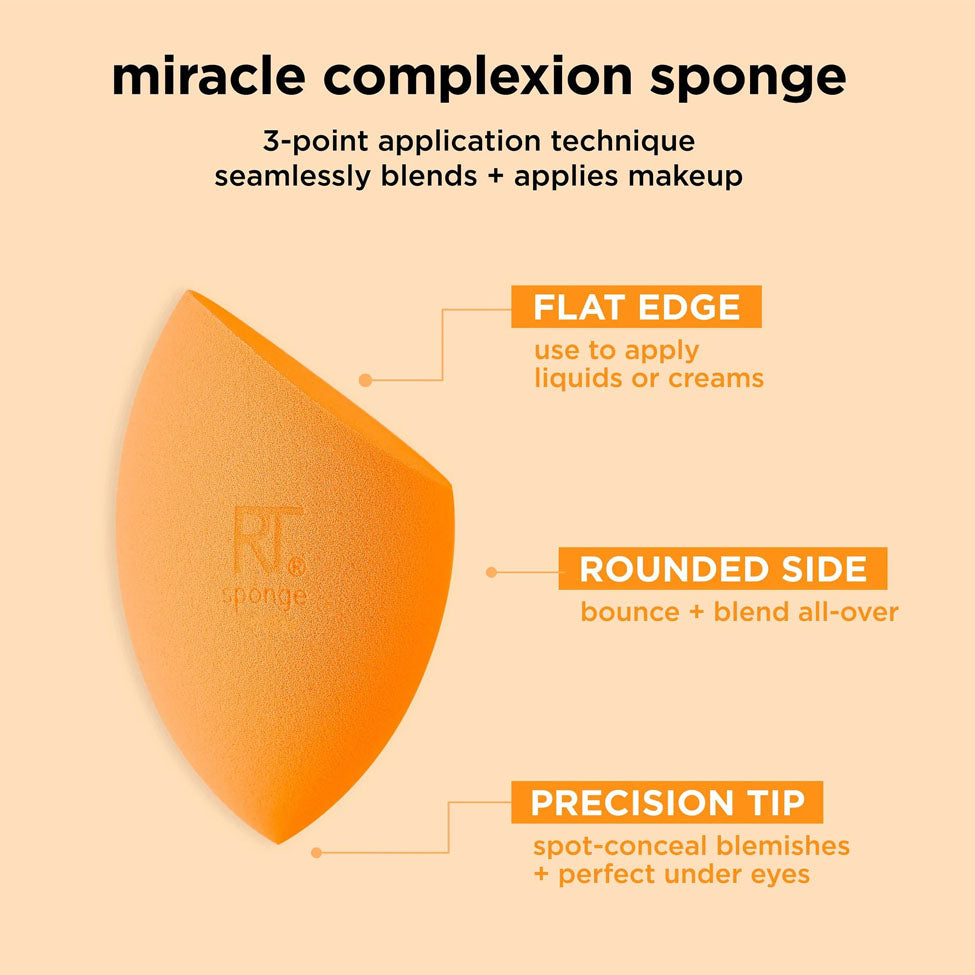 miracle complexion sponge

3-point application technique seamlessly blends + applies makeup

RT®
sponge

FLAT EDGE
use to apply liquids or creams

ROUNDED SIDE
bounce + blend all-over

PRECISION TIP
spot-conceal blemishes + perfect under eyes